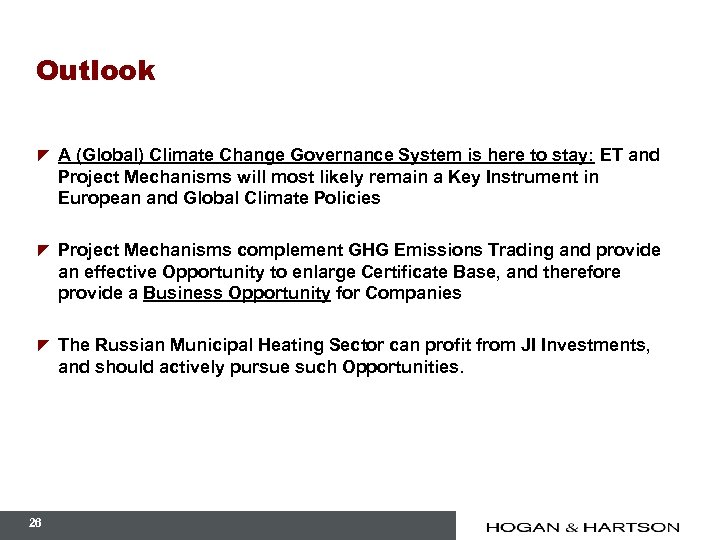 Outlook

A (Global) Climate Change Governance System is here to stay: ET and Project Mechanisms will most likely remain a Key Instrument in European and Global Climate Policies

Project Mechanisms complement GHG Emissions Trading and provide an effective Opportunity to enlarge Certificate Base, and therefore provide a Business Opportunity for Companies

The Russian Municipal Heating Sector can profit from JI Investments, and should actively pursue such Opportunities.

26

HOGAN & HARTSON